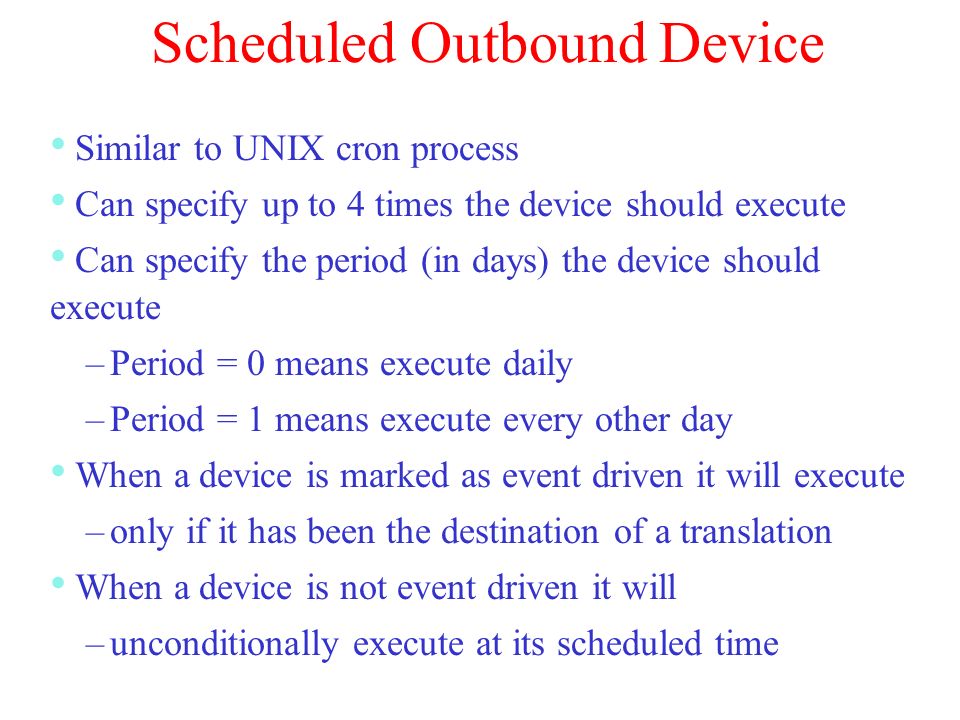 Scheduled Outbound Device

• Similar to UNIX cron process

• Can specify up to 4 times the device should execute

• Can specify the period (in days) the device should execute

– Period = 0 means execute daily

– Period = 1 means execute every other day

• When a device is marked as event driven it will execute

– only if it has been the destination of a translation

• When a device is not event driven it will

– unconditionally execute at its scheduled time